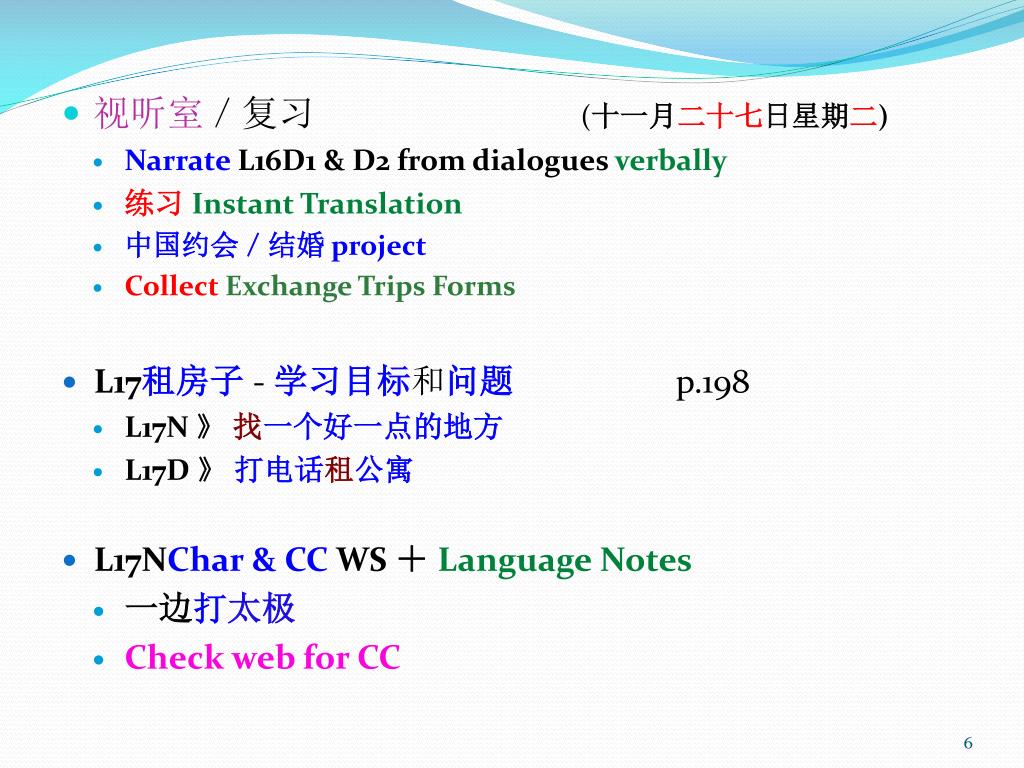 视听室／复习 (十一月二十七日星期二)

Narrate L16D1 & D2 from dialogues verbally

练习 Instant Translation

中国约会／结婚 project

Collect Exchange Trips Forms

L17租房子 - 学习目标和问题 p.198

L17N 》 找一个好一点的地方

L17D 》 打电话租公寓

L17NChar & CC WS ＋ Language Notes

一边打太极

Check web for CC

6